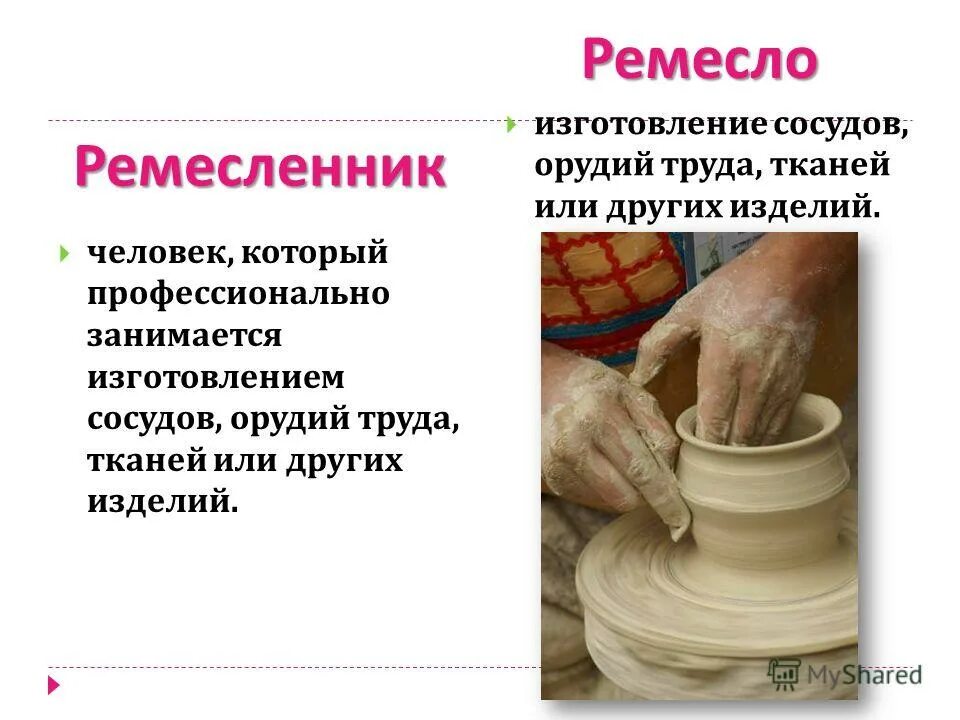 Ремесленник

человек, который профессионально занимается изготовлением сосудов, орудий труда, тканей или других изделий.

Ремесло

изготовление сосудов, орудий труда, тканей или других изделий.

MyShared